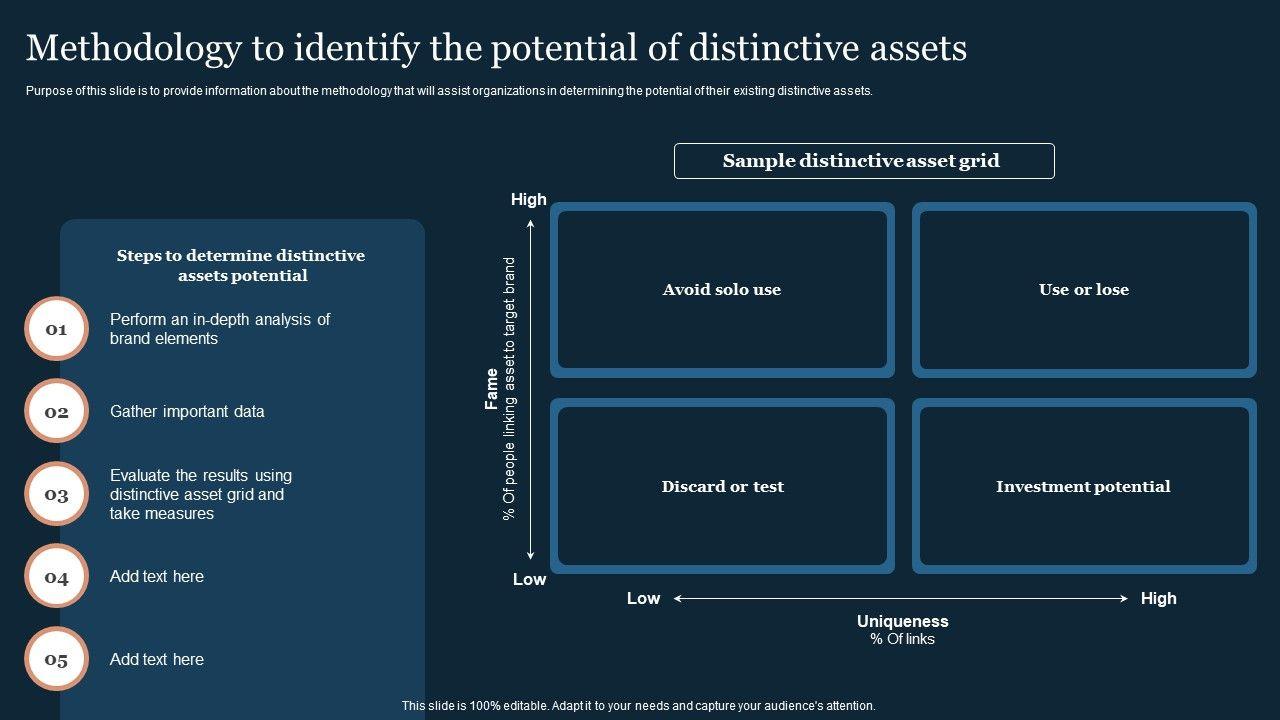 Methodology to identify the potential of distinctive assets

Purpose of this slide is to provide information about the methodology that will assist organizations in determining the potential of their existing distinctive assets.

Steps to determine distinctive assets potential

01 Perform an in-depth analysis of brand elements

02 Gather important data

03 Evaluate the results using distinctive asset grid and take measures

04 Add text here

05 Add text here

Sample distinctive asset grid

High

Fame
% Of people linking asset to target brand

Low

Avoid solo use

Use or lose

Discard or test

Investment potential

Low

High

Uniqueness
% Of links

This slide is 100% editable. Adapt it to your needs and capture your audience's attention.